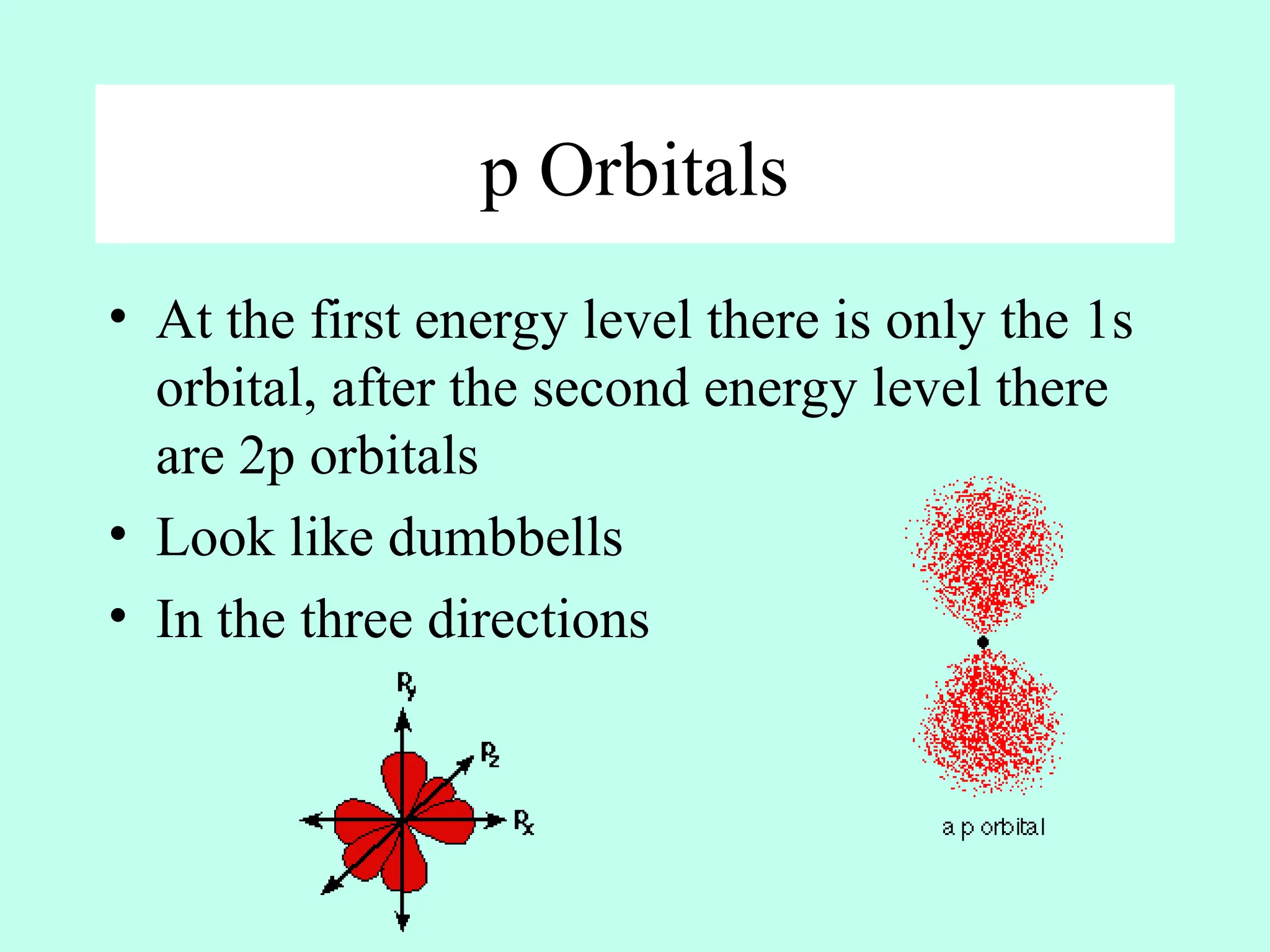 p Orbitals

• At the first energy level there is only the 1s orbital, after the second energy level there are 2p orbitals

• Look like dumbbells

• In the three directions

$P_y$

$P_z$

$P_x$

a p orbital